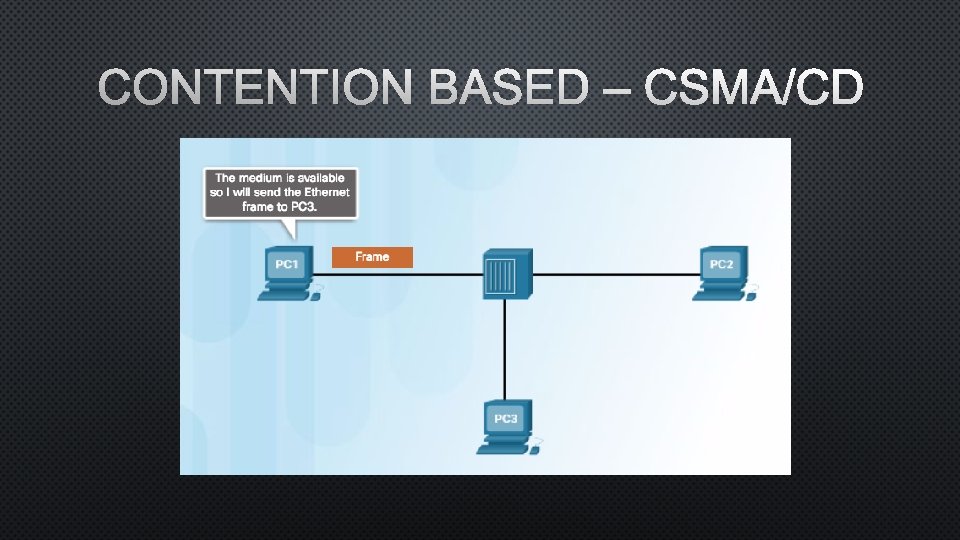 CONTENTION BASED – CSMA/CD

The medium is available so I will send the Ethernet frame to PC3.

PC1

Frame

PC2

PC3